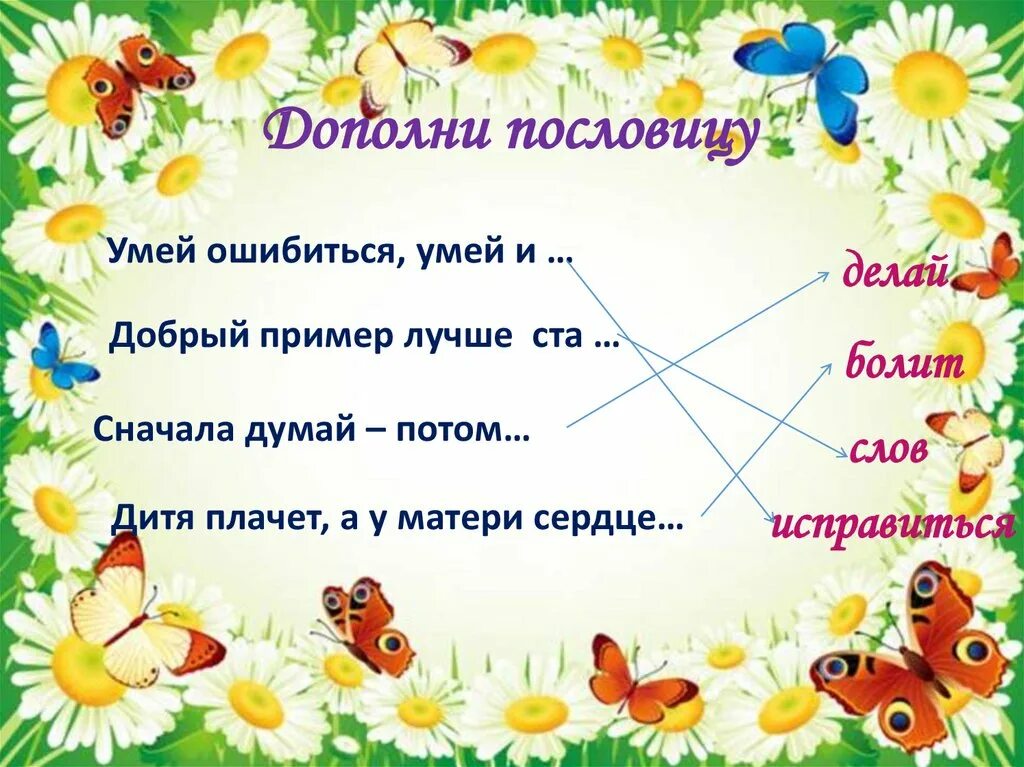 Дополни пословицу

Умей ошибиться, умей и …

Добрый пример лучше ста …

Сначала думай – потом…

Дитя плачет, а у матери сердце…

делай

болит

слов

исправиться